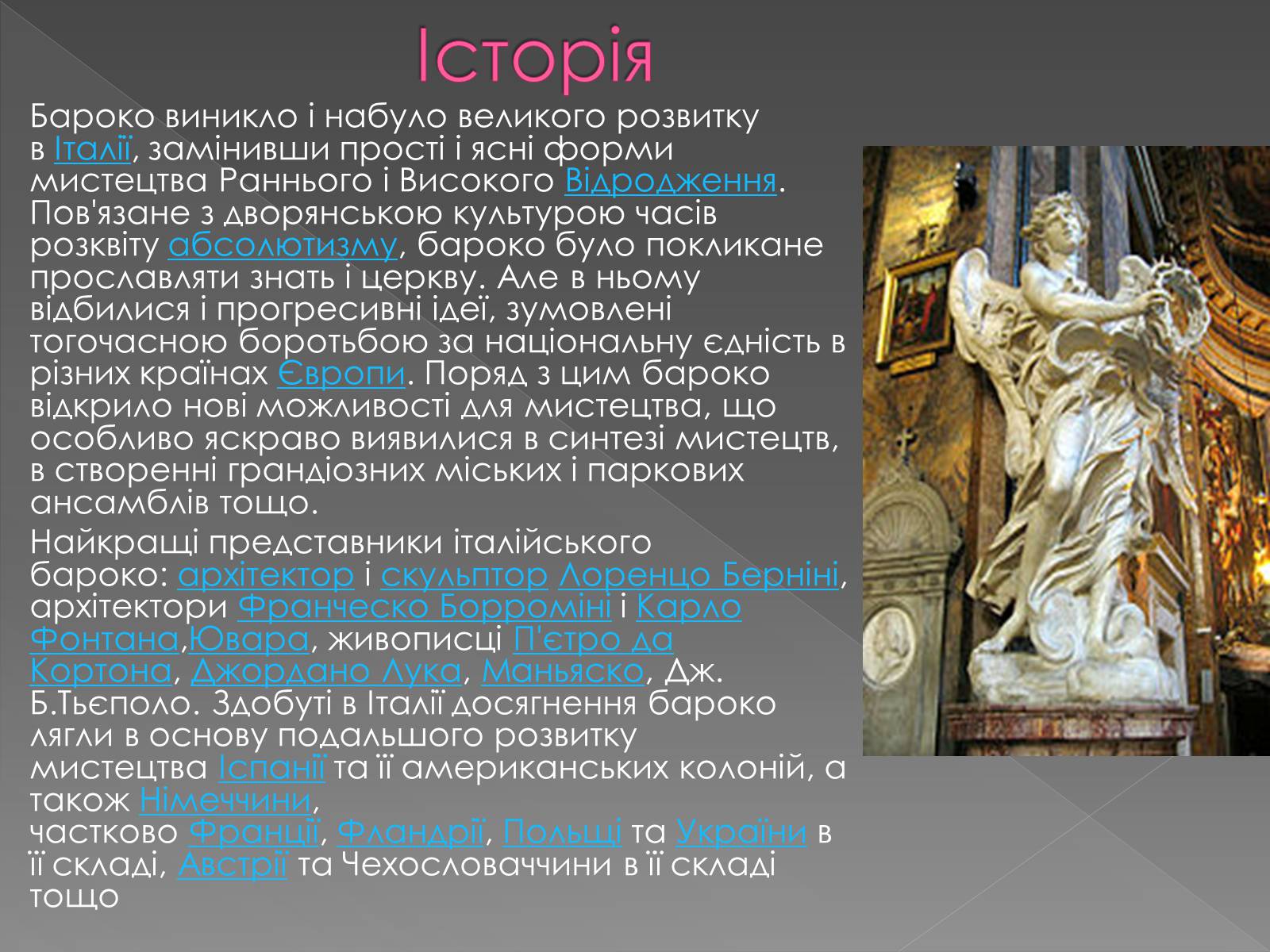 Історія

Бароко виникло і набуло великого розвитку в Італії, замінивши прості і ясні форми мистецтва Раннього і Високого Відродження. Пов'язане з дворянською культурою часів розквіту абсолютизму, бароко було покликане прославляти знать і церкву. Але в ньому відбилися і прогресивні ідеї, зумовлені тогочасною боротьбою за національну єдність в різних країнах Європи. Поряд з цим бароко відкрило нові можливості для мистецтва, що особливо яскраво виявилися в синтезі мистецтв, в створенні грандіозних міських і паркових ансамблів тощо.

Найкращі представники італійського бароко: архітектор і скульптор Лоренцо Берніні, архітектори Франческо Борроміні і Карло Фонтана,Ювара, живописці П'єтро да Кортона, Джордано Лука, Маньяско, Дж. Б.Тьєполо. Здобуті в Італії досягнення бароко лягли в основу подальшого розвитку мистецтва Іспанії та її американських колоній, а також Німеччини, частково Франції, Фландрії, Польщі та України в її складі, Австрії та Чехословаччини в її складі тощо